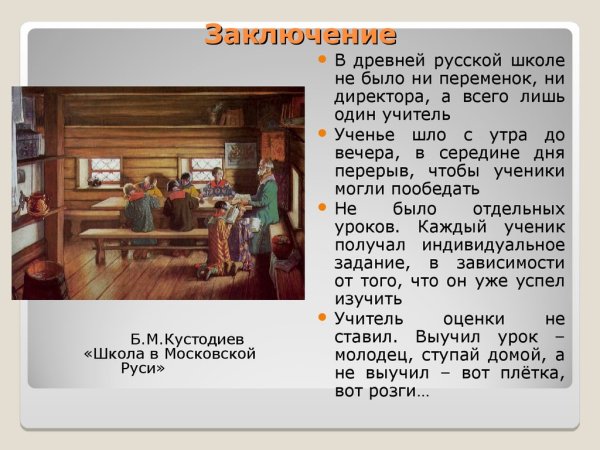 Заключение

- В древней русской школе не было ни переменок, ни директора, а всего лишь один учитель
- Ученье шло с утра до вечера, в середине дня перерыв, чтобы ученики могли пообедать
- Не было отдельных уроков. Каждый ученик получал индивидуальное задание, в зависимости от того, что он уже успел изучить
- Учитель оценки не ставил. Выучил урок – молодец, ступай домой, а не выучил – вот плётка, вот розги…

Б.М.Кустодиев
«Школа в Московской Руси»